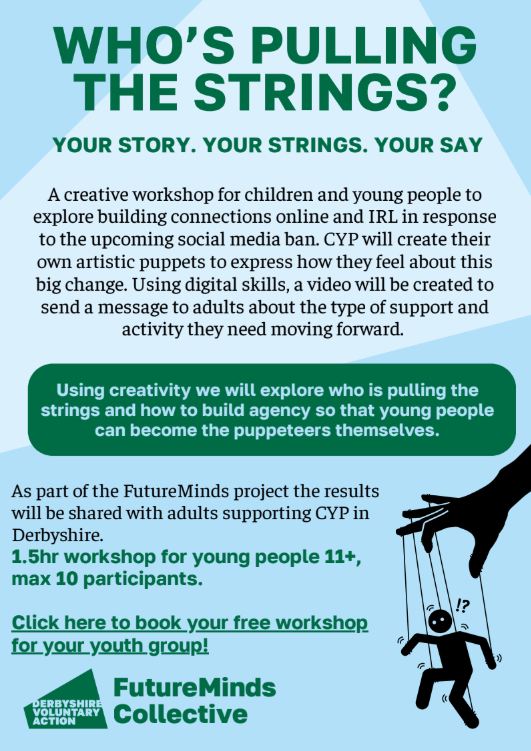 WHO'S PULLING THE STRINGS?

YOUR STORY. YOUR STRINGS. YOUR SAY

A creative workshop for children and young people to explore building connections online and IRL in response to the upcoming social media ban. CYP will create their own artistic puppets to express how they feel about this big change. Using digital skills, a video will be created to send a message to adults about the type of support and activity they need moving forward.

Using creativity we will explore who is pulling the strings and how to build agency so that young people can become the puppeteers themselves.

As part of the FutureMinds project the results will be shared with adults supporting CYP in Derbyshire.
1.5hr workshop for young people 11+, max 10 participants.

Click here to book your free workshop for your youth group!

!?

DERBYSHIRE VOLUNTARY ACTION

FutureMinds Collective